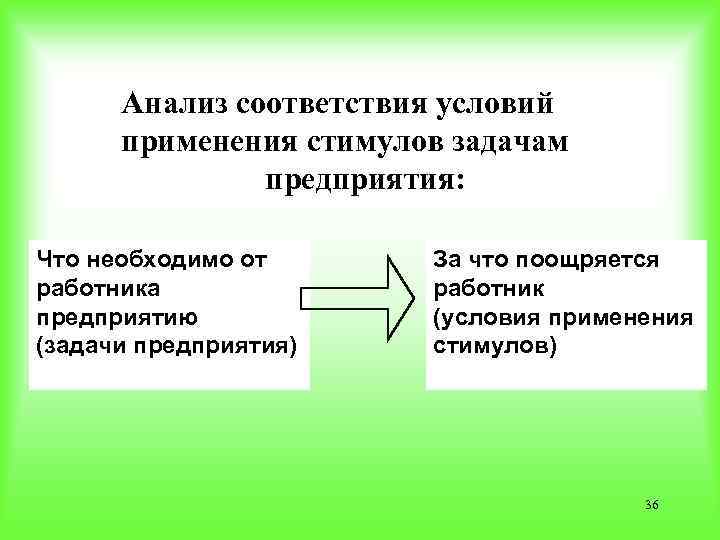 Анализ соответствия условий применения стимулов задачам предприятия:

Что необходимо от работника предприятию (задачи предприятия)

За что поощряется работник (условия применения стимулов)

36